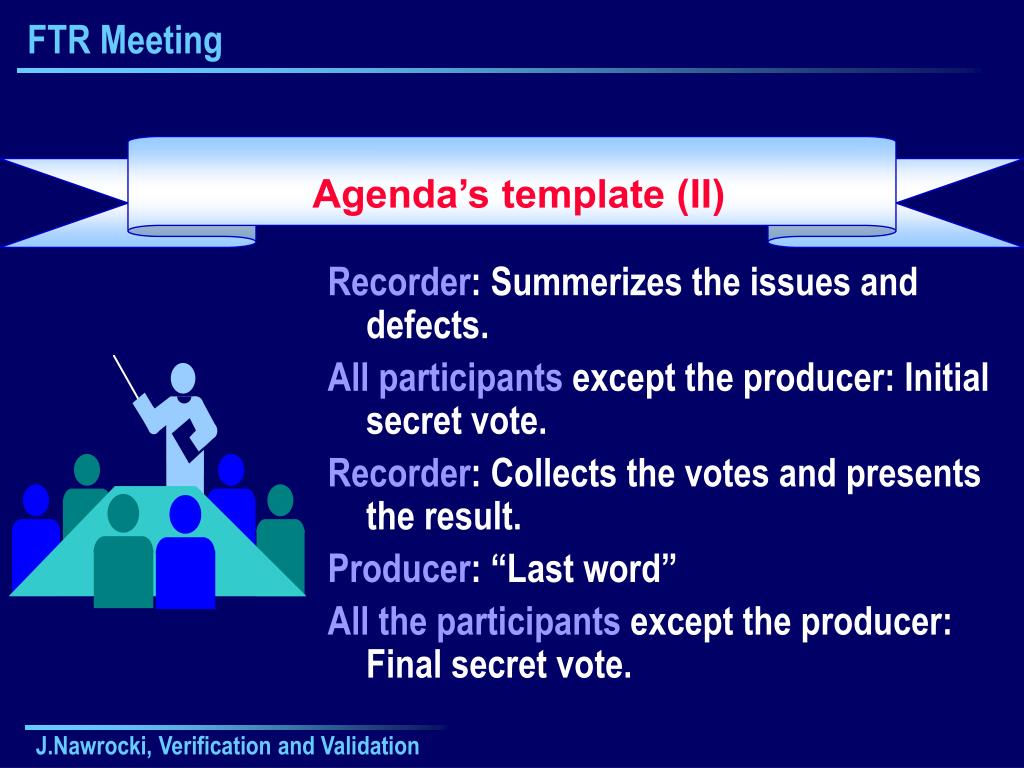 FTR Meeting

Agenda’s template (II)

Recorder: Summerizes the issues and defects.

All participants except the producer: Initial secret vote.

Recorder: Collects the votes and presents the result.

Producer: “Last word”

All the participants except the producer: Final secret vote.

J.Nawrocki, Verification and Validation